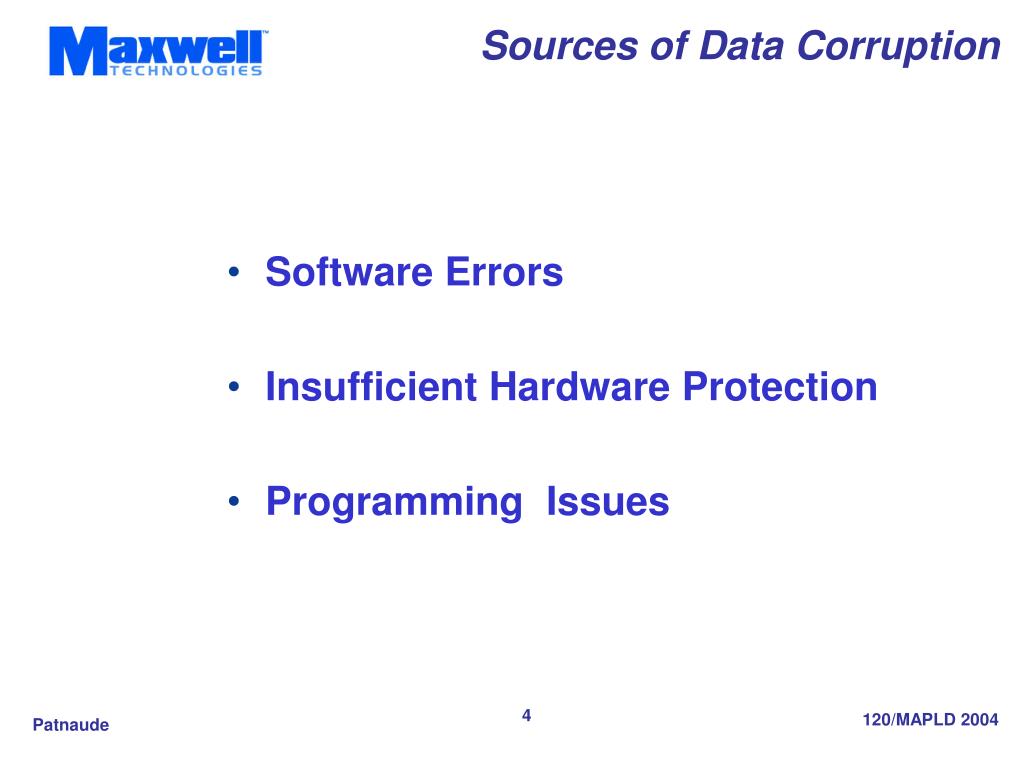 Maxwell™ TECHNOLOGIES

Sources of Data Corruption

• Software Errors

• Insufficient Hardware Protection

• Programming Issues

Patnaude

4

120/MAPLD 2004